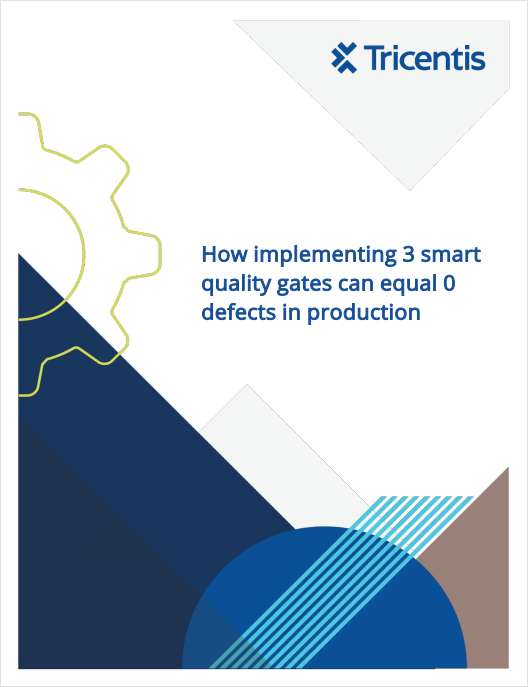 Tricentis

How implementing 3 smart quality gates can equal 0 defects in production